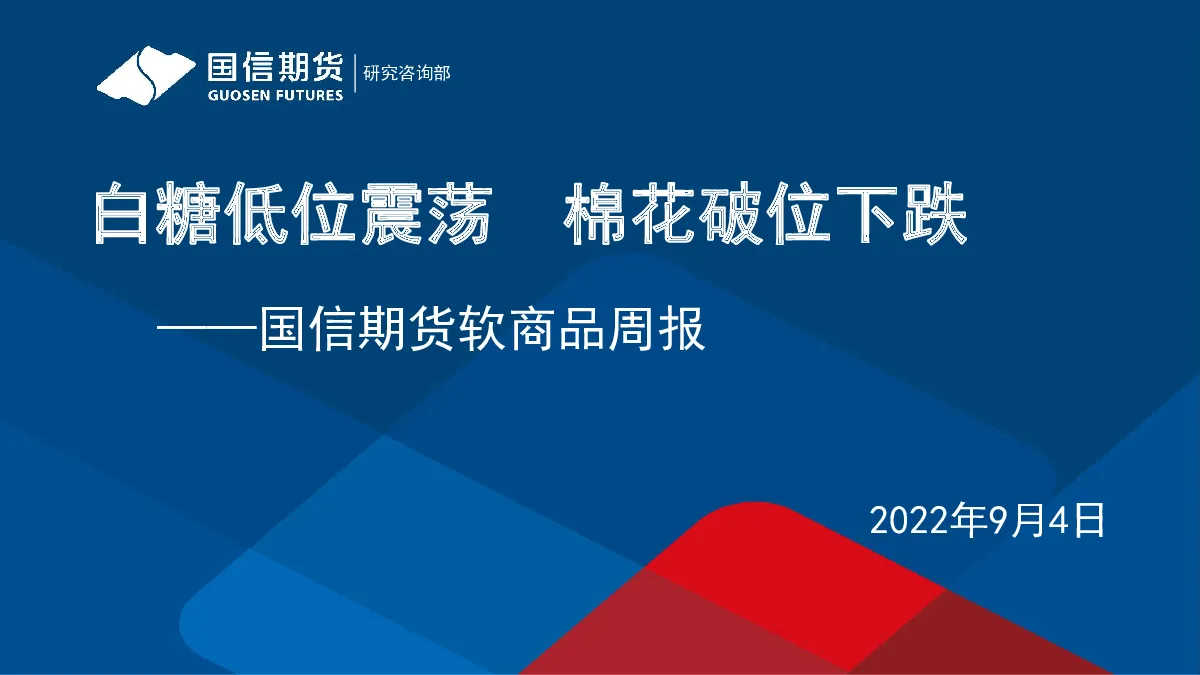 国信期货 GUOSEN FUTURES 研究咨询部

白糖低位震荡　棉花破位下跌

——国信期货软商品周报

2022年9月4日